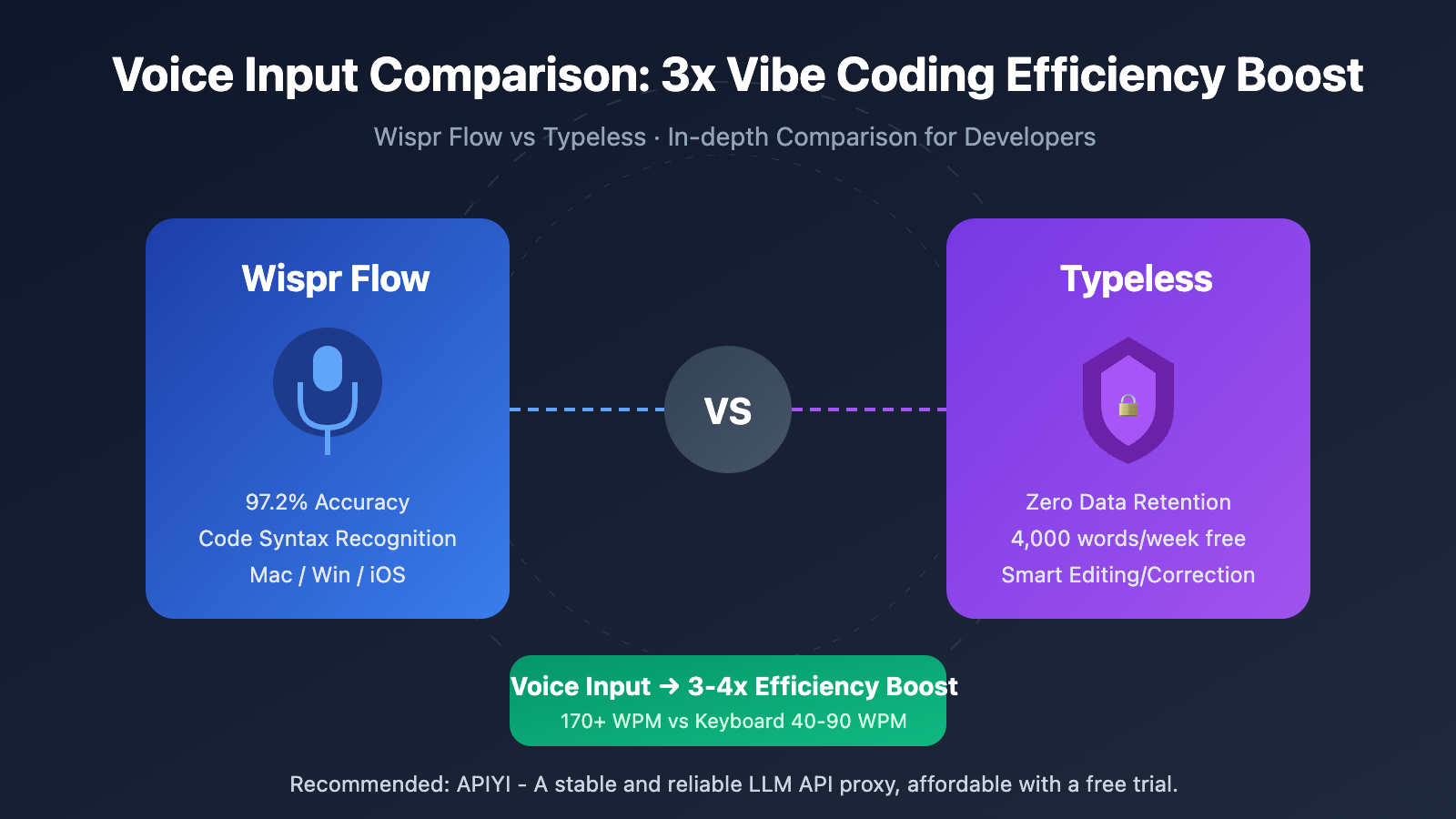 Voice Input Comparison: 3x Vibe Coding Efficiency Boost

Wispr Flow vs Typeless · In-depth Comparison for Developers

Wispr Flow

97.2% Accuracy
Code Syntax Recognition
Mac / Win / iOS

VS

Typeless

Zero Data Retention
4,000 words/week free
Smart Editing/Correction

Voice Input → 3-4x Efficiency Boost
170+ WPM vs Keyboard 40-90 WPM

Recommended: APIYI - A stable and reliable LLM API proxy, affordable with a free trial.